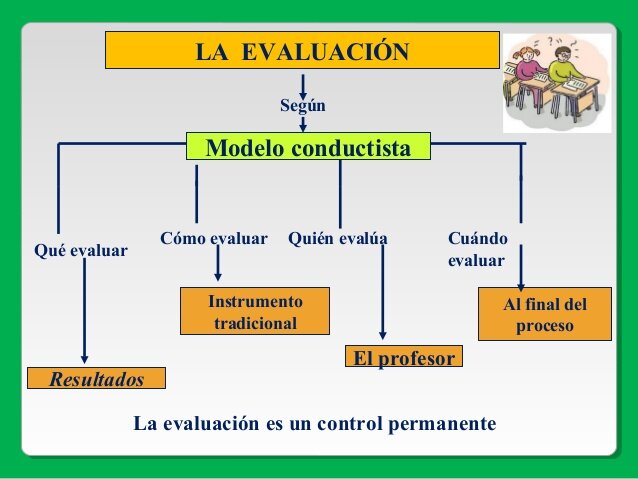 LA EVALUACIÓN

Según

Modelo conductista

Qué evaluar

Cómo evaluar

Quién evalúa

Cuándo evaluar

Instrumento tradicional

Al final del proceso

El profesor

Resultados

La evaluación es un control permanente